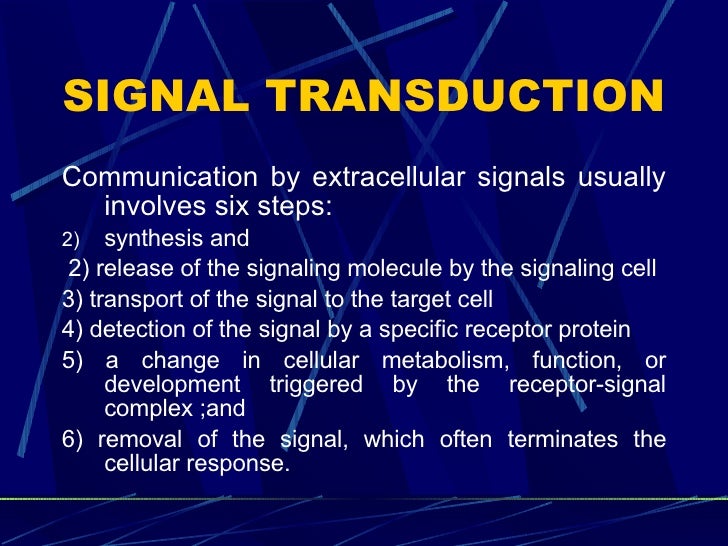 SIGNAL TRANSDUCTION

Communication by extracellular signals usually involves six steps:

2) synthesis and

2) release of the signaling molecule by the signaling cell

3) transport of the signal to the target cell

4) detection of the signal by a specific receptor protein

5) a change in cellular metabolism, function, or development triggered by the receptor-signal complex ;and

6) removal of the signal, which often terminates the cellular response.